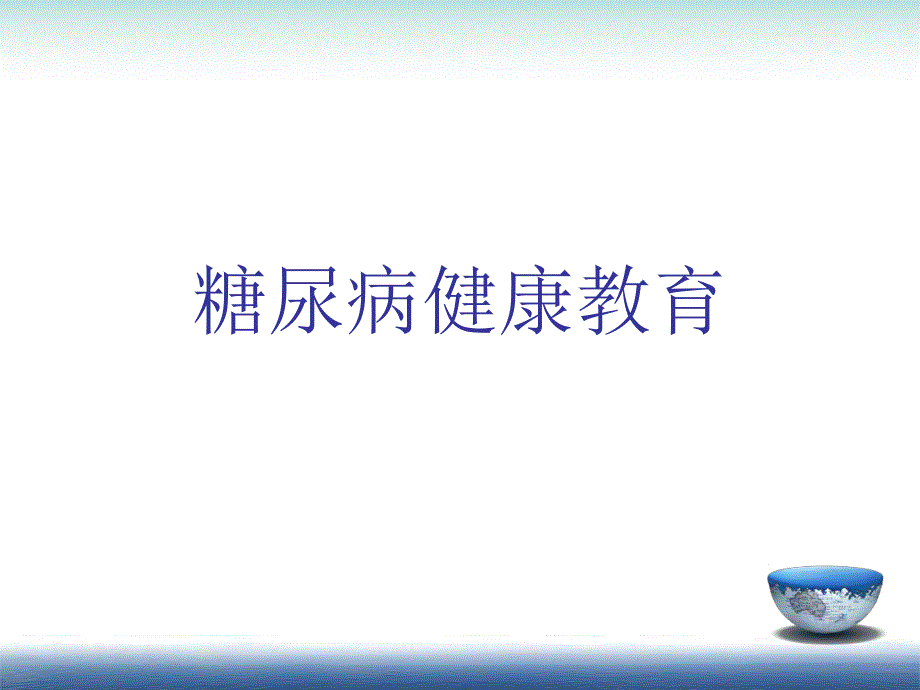 糖尿病健康教育